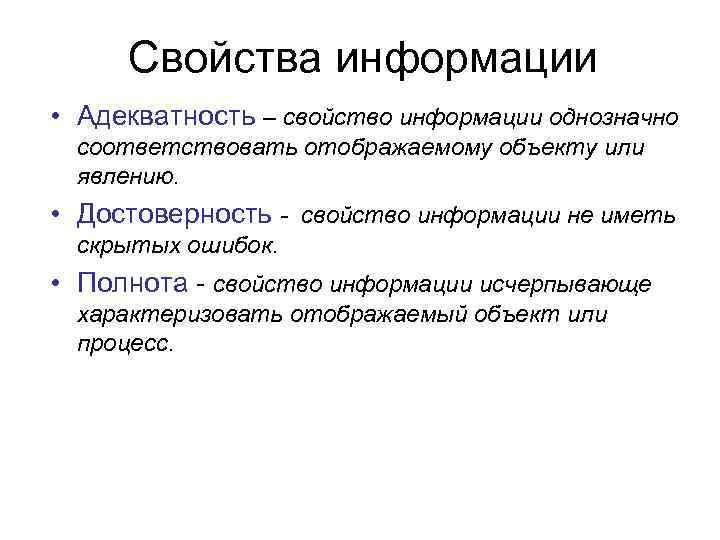 Свойства информации

• Адекватность – свойство информации однозначно соответствовать отображаемому объекту или явлению.

• Достоверность - свойство информации не иметь скрытых ошибок.

• Полнота - свойство информации исчерпывающе характеризовать отображаемый объект или процесс.